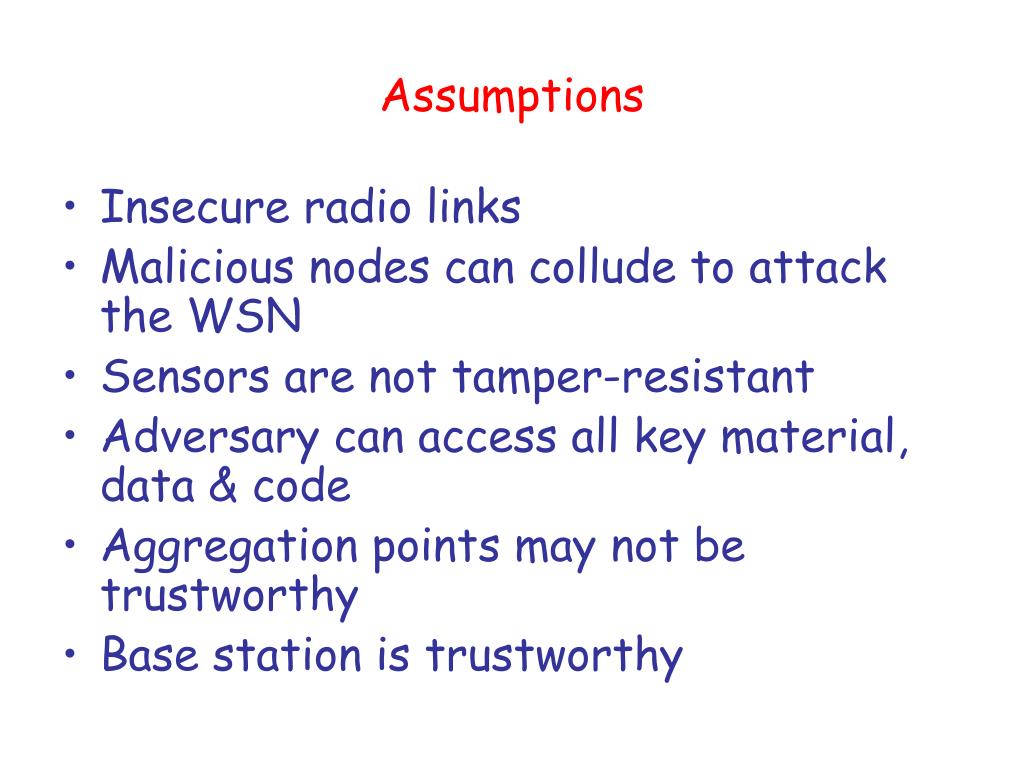 Assumptions

• Insecure radio links
• Malicious nodes can collude to attack the WSN
• Sensors are not tamper-resistant
• Adversary can access all key material, data & code
• Aggregation points may not be trustworthy
• Base station is trustworthy